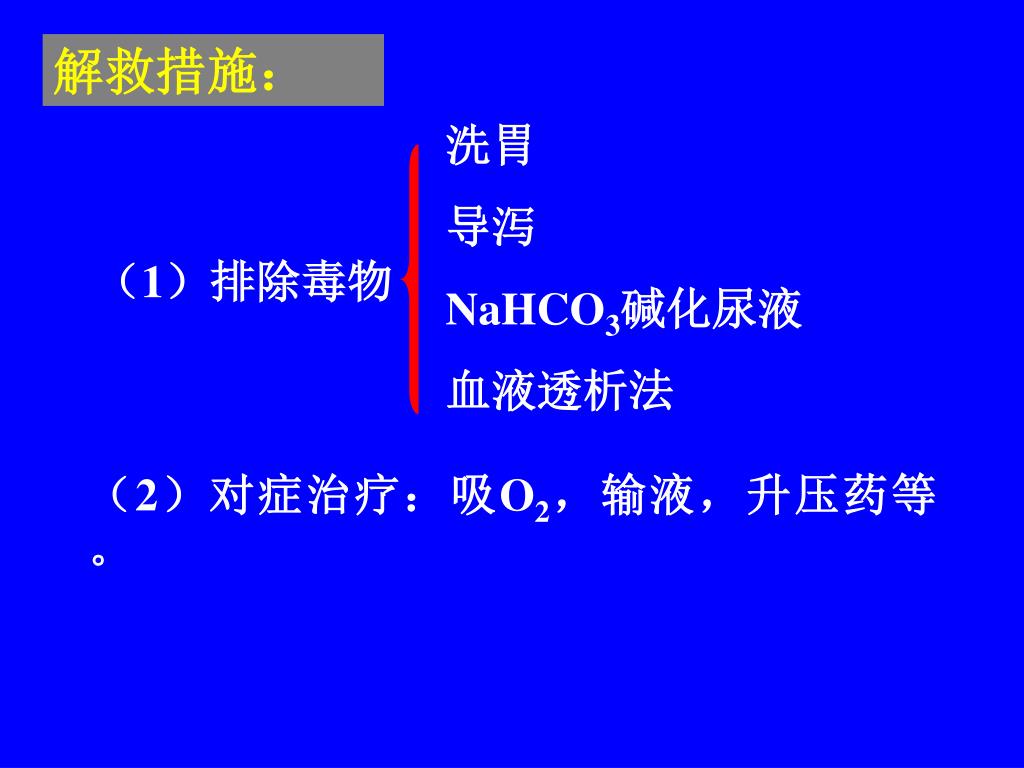 解救措施：

（1）排除毒物

洗胃

导泻

$NaHCO_3$碱化尿液

血液透析法

（2）对症治疗：吸$O_2$，输液，升压药等。